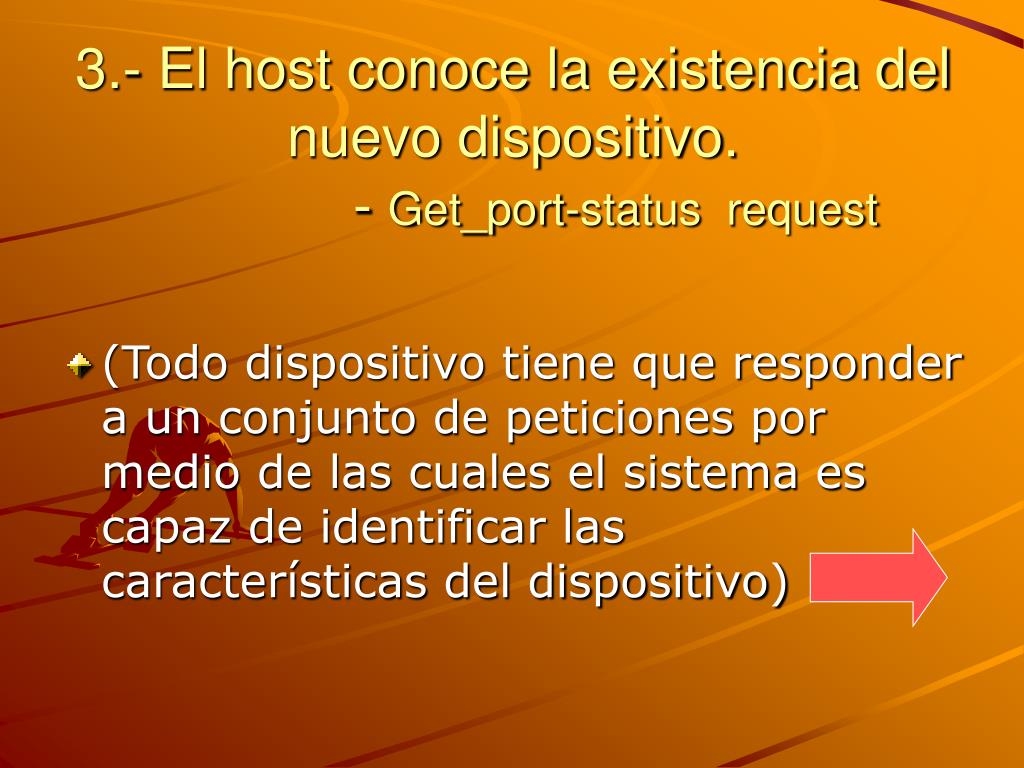 3.- El host conoce la existencia del nuevo dispositivo.

- Get_port-status request

(Todo dispositivo tiene que responder a un conjunto de peticiones por medio de las cuales el sistema es capaz de identificar las características del dispositivo)